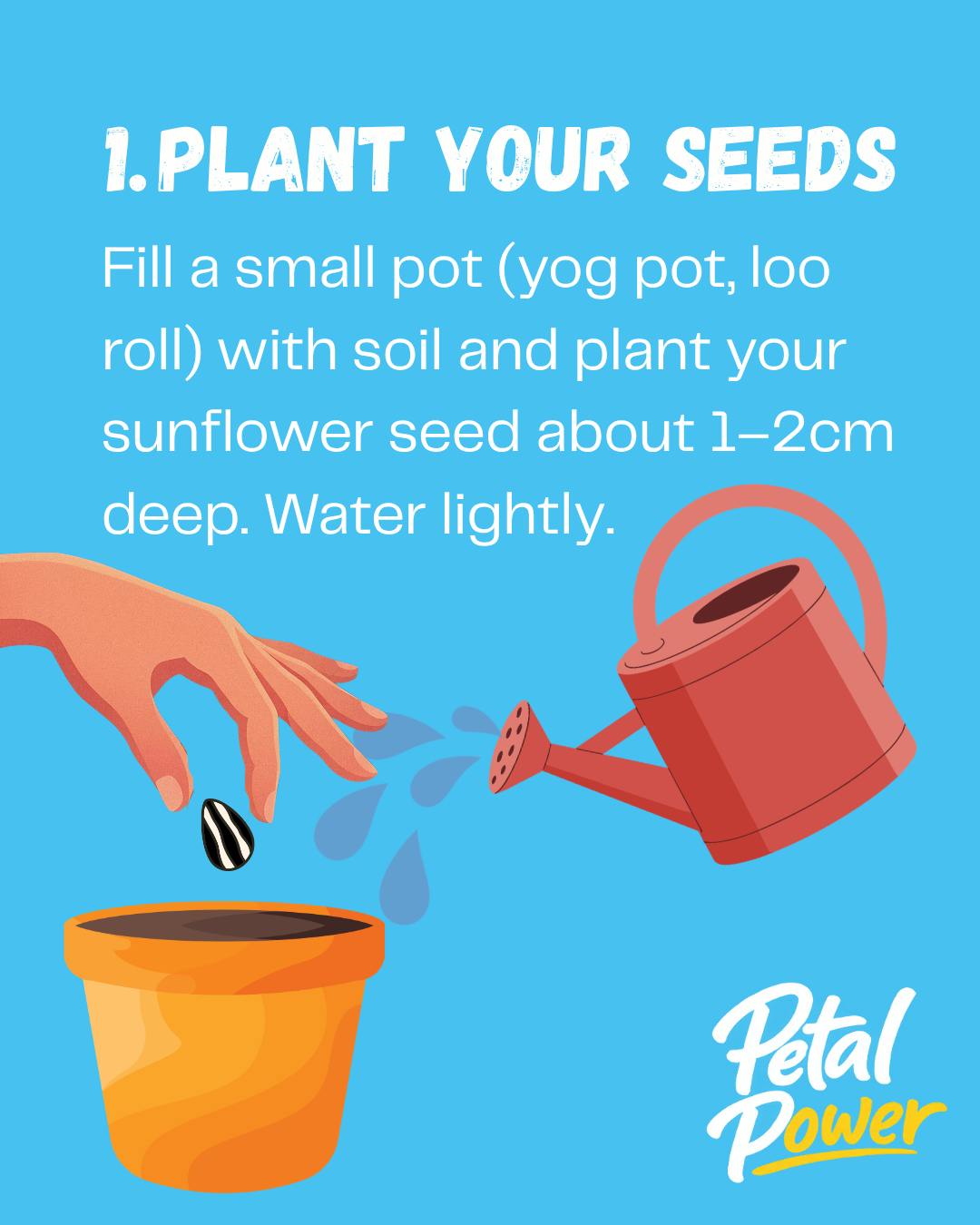 1.PLANT YOUR SEEDS

Fill a small pot (yog pot, loo roll) with soil and plant your sunflower seed about 1–2cm deep. Water lightly.

Petal Power